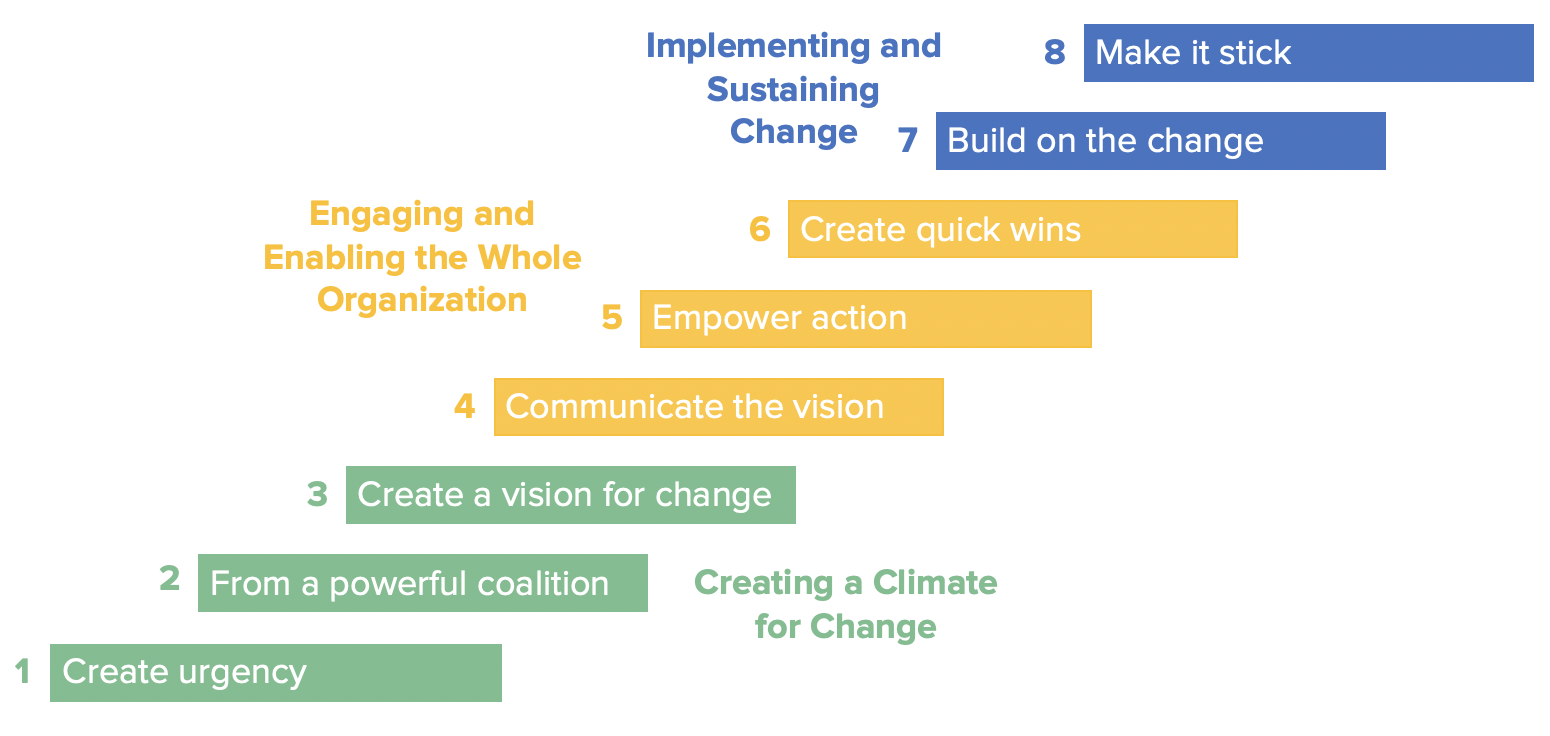 Implementing and Sustaining Change

8 Make it stick

7 Build on the change

Engaging and Enabling the Whole Organization

6 Create quick wins

5 Empower action

4 Communicate the vision

3 Create a vision for change

2 From a powerful coalition

Creating a Climate for Change

1 Create urgency